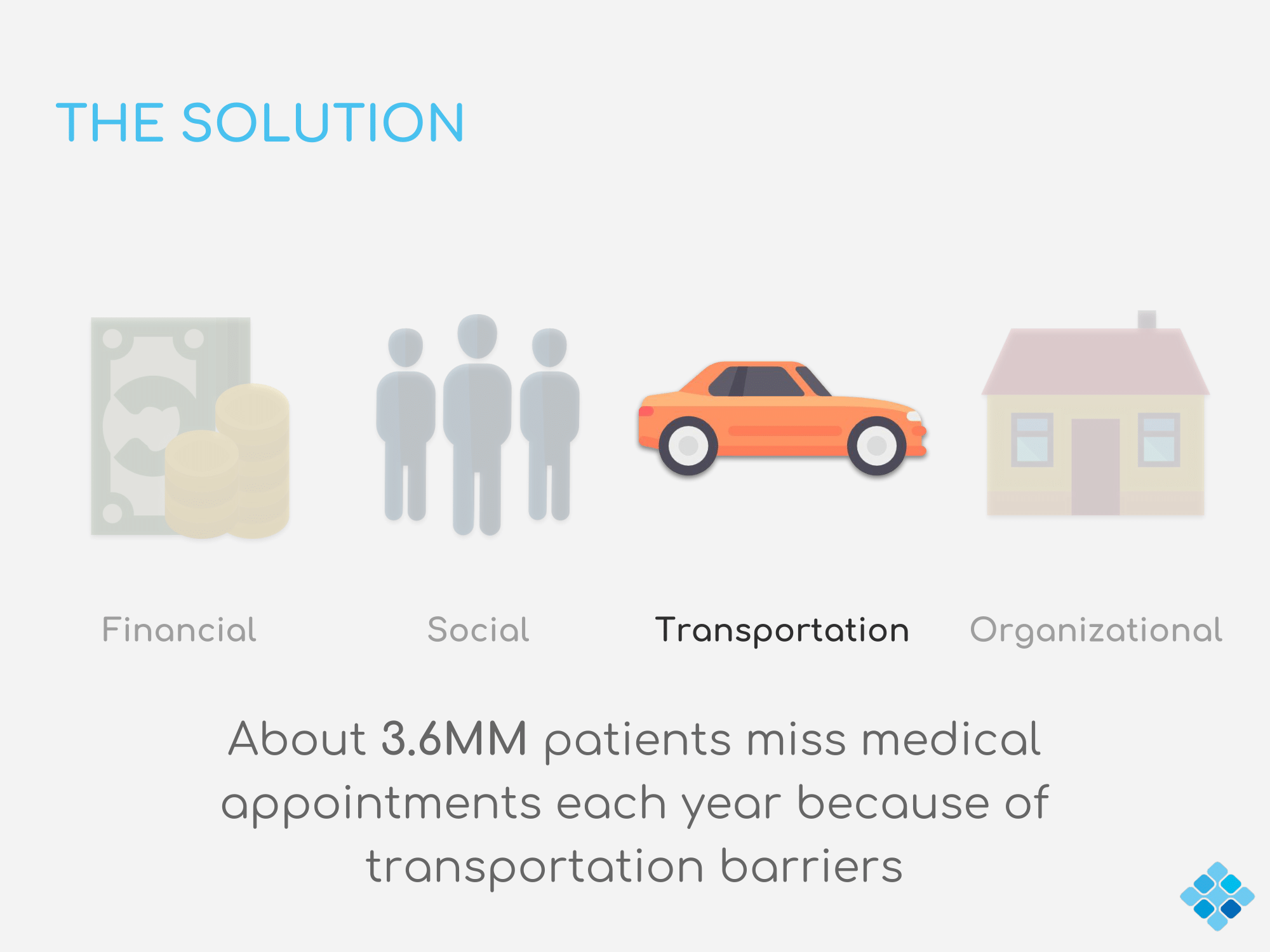 THE SOLUTION

Financial

Social

Transportation

Organizational

About 3.6MM patients miss medical appointments each year because of transportation barriers